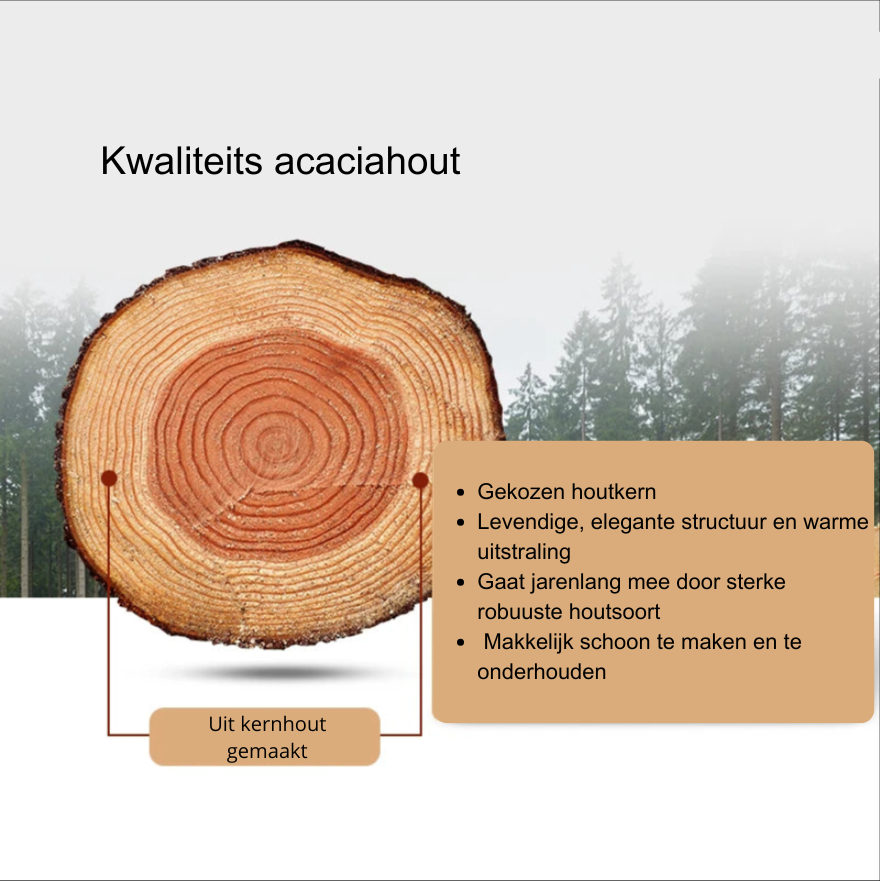 Kwaliteits acaciahout

- Gekozen houtkern
- Levendige, elegante structuur en warme uitstraling
- Gaat jarenlang mee door sterke robuuste houtsoort
- Makkelijk schoon te maken en te onderhouden

Uit kernhout gemaakt